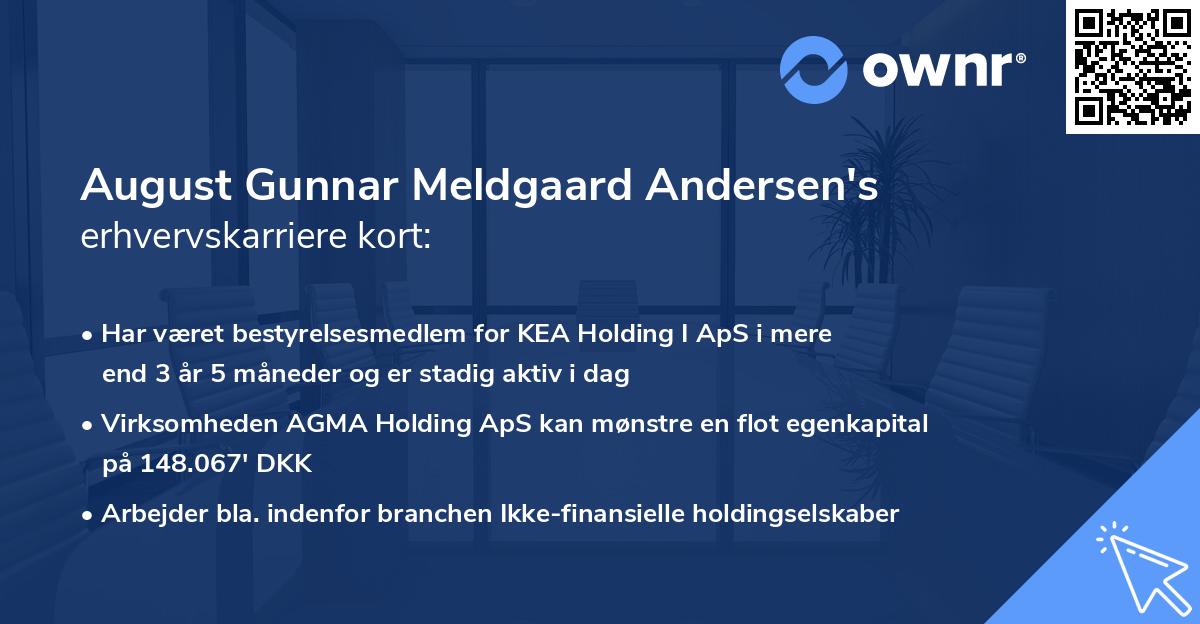 ownr®

August Gunnar Meldgaard Andersen's erhvervskarriere kort:

• Har været bestyrelsesmedlem for KEA Holding I ApS i mere end 3 år 5 måneder og er stadig aktiv i dag

• Virksomheden AGMA Holding ApS kan mønstre en flot egenkapital på 148.067' DKK

• Arbejder bla. indenfor branchen Ikke-finansielle holdingselskaber